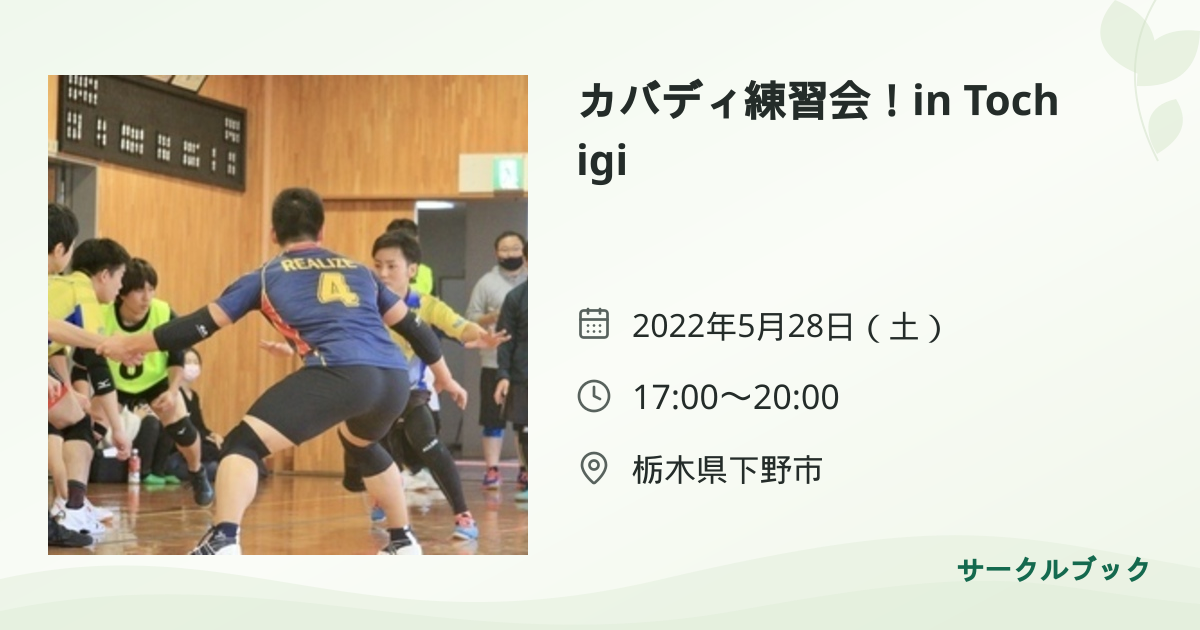 REALIZE
4

カバディ練習会！in Tochigi

2022年5月28日（土）

17:00〜20:00

栃木県下野市

サークルブック